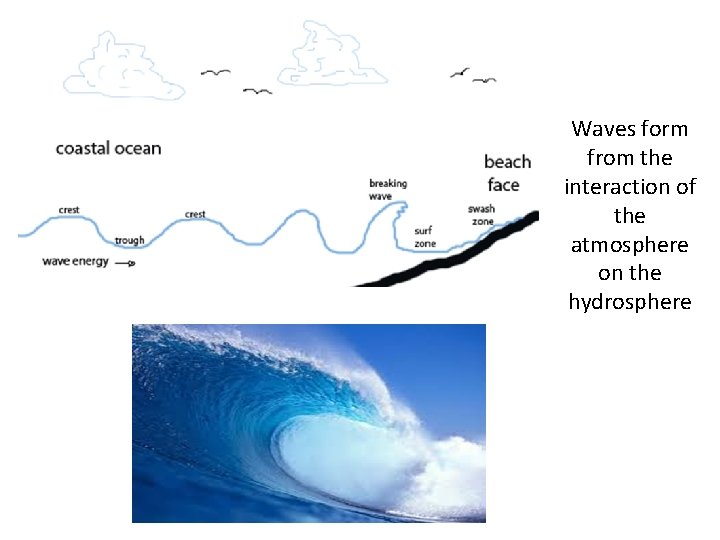 coastal ocean

crest

trough

crest

wave energy

breaking wave

surf zone

swash zone

beach face

Waves form from the interaction of the atmosphere on the hydrosphere